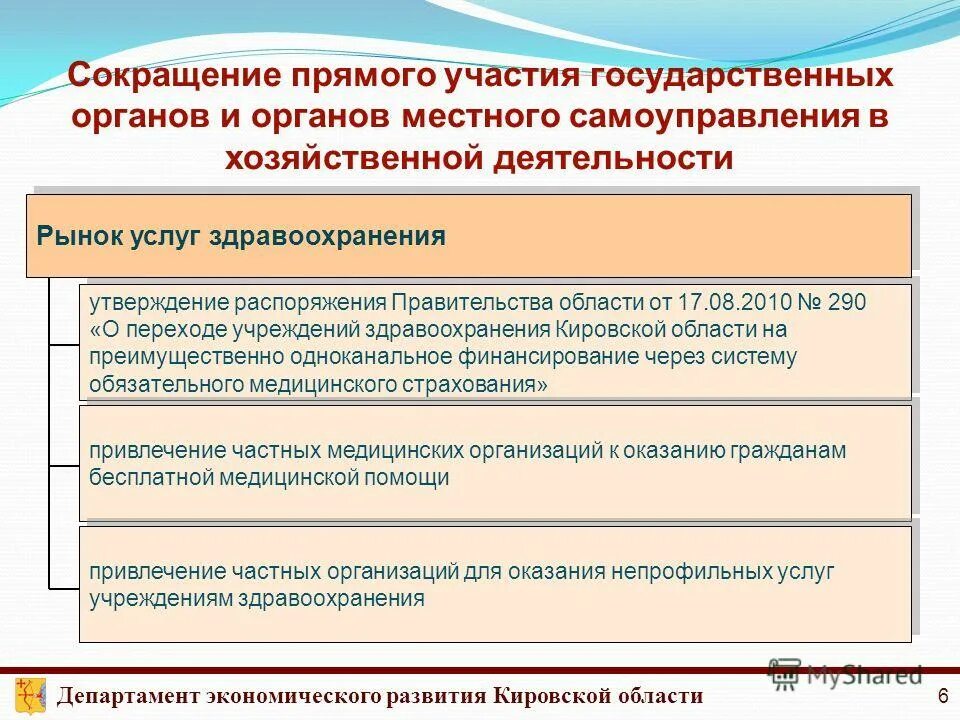 Сокращение прямого участия государственных органов и органов местного самоуправления в хозяйственной деятельности

Рынок услуг здравоохранения

утверждение распоряжения Правительства области от 17.08.2010 № 290 «О переходе учреждений здравоохранения Кировской области на преимущественно одноканальное финансирование через систему обязательного медицинского страхования»

привлечение частных медицинских организаций к оказанию гражданам бесплатной медицинской помощи

привлечение частных организаций для оказания непрофильных услуг учреждениям здравоохранения

MyShared

Департамент экономического развития Кировской области

6